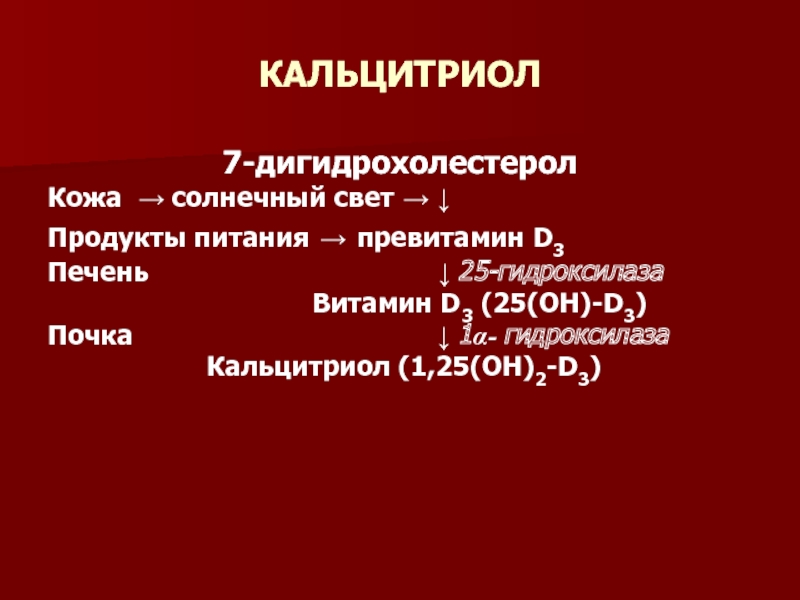 КАЛЬЦИТРИОЛ

7-дигидрохолестерол
Кожа → солнечный свет → ↓
Продукты питания → превитамин $D_3$
Печень ↓ 25-гидроксилаза
Витамин $D_3$ (25(OH)-$D_3$)
Почка ↓ 1α- гидроксилаза
Кальцитриол (1,25$(OH)_2$-$D_3$)